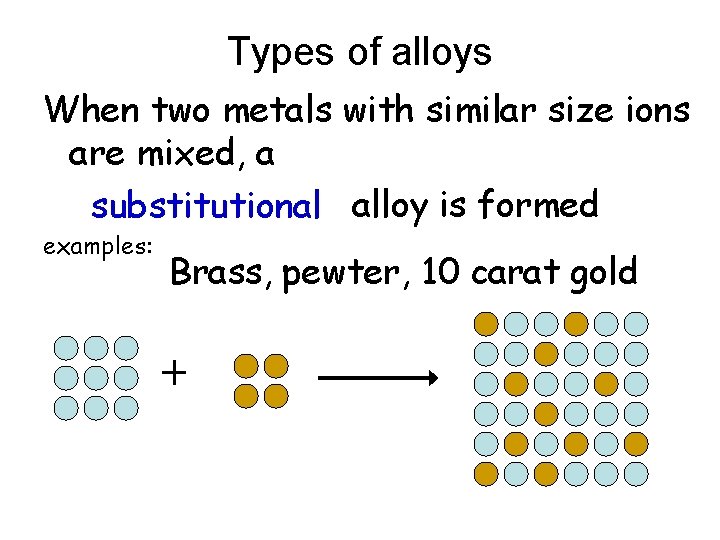 Types of alloys

When two metals with similar size ions are mixed, a substitutional alloy is formed

examples: Brass, pewter, 10 carat gold

+